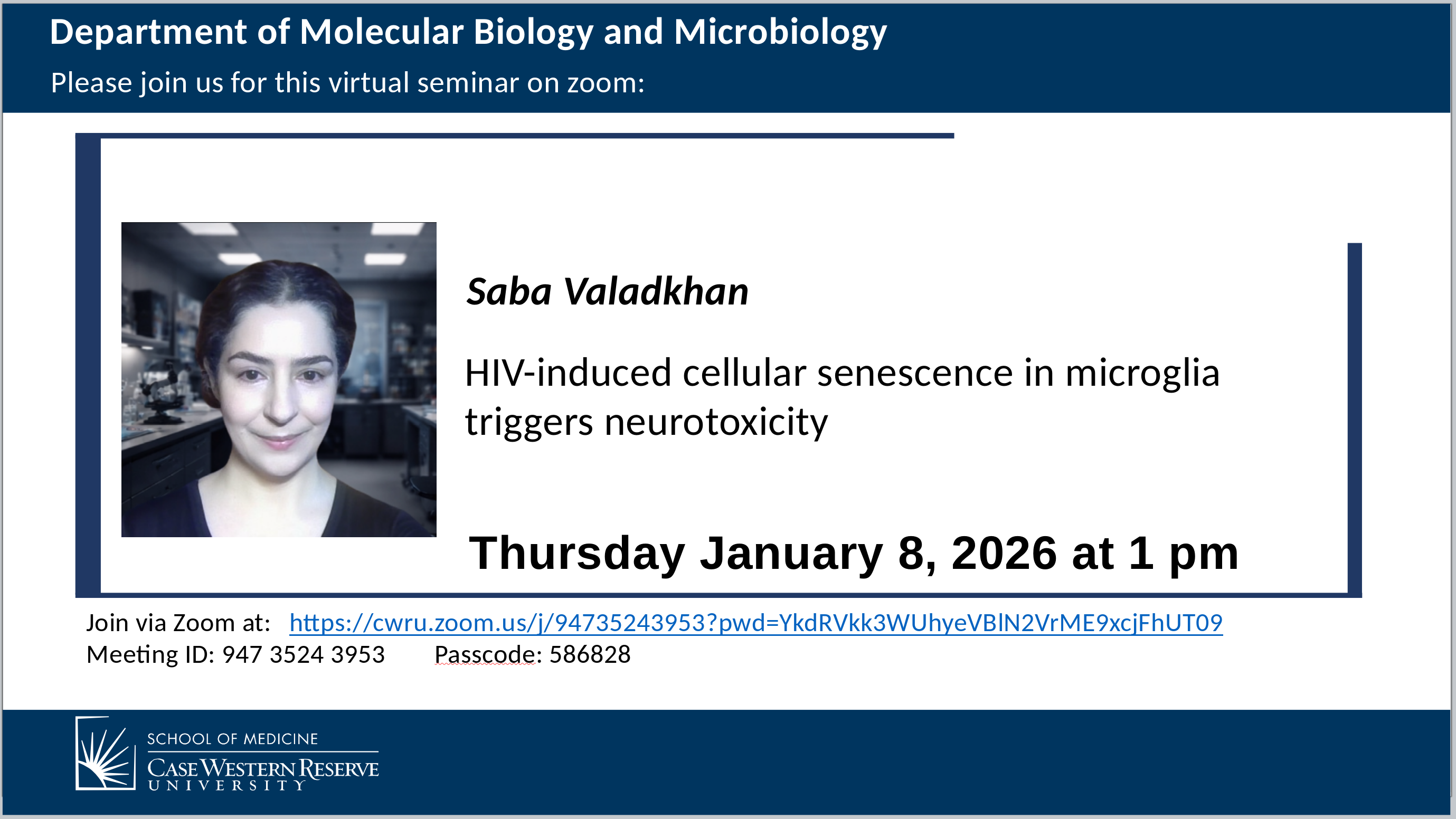 Department of Molecular Biology and Microbiology
Please join us for this virtual seminar on zoom:

Saba Valadkhan

HIV-induced cellular senescence in microglia triggers neurotoxicity

Thursday January 8, 2026 at 1 pm

Join via Zoom at: https://cwru.zoom.us/j/94735243953?pwd=YkdRVkk3WUhyeVBlN2VrME9xcjFhUT09
Meeting ID: 947 3524 3953 Passcode: 586828

SCHOOL OF MEDICINE
CASE WESTERN RESERVE
UNIVERSITY